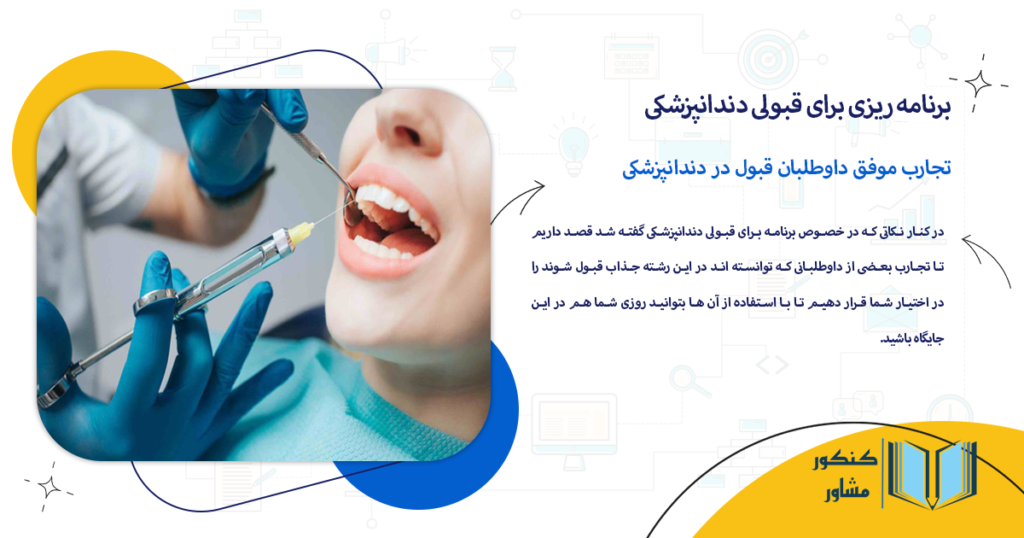 برنامه ریزی برای قبولی دندانپزشکی

تجارب موفق داوطلبان قبول در دندانپزشکی

در کنار نکاتی که در خصوص برنامه برای قبولی دندانپزشکی گفته شد قصد داریم تا تجارب بعضی از داوطلبانی که توانسته اند در این رشته جذاب قبول شوند را در اختیار شما قرار دهیم تا با استفاده از آن ها بتوانید روزی شما هم در این جایگاه باشید.

کنکور مشاور